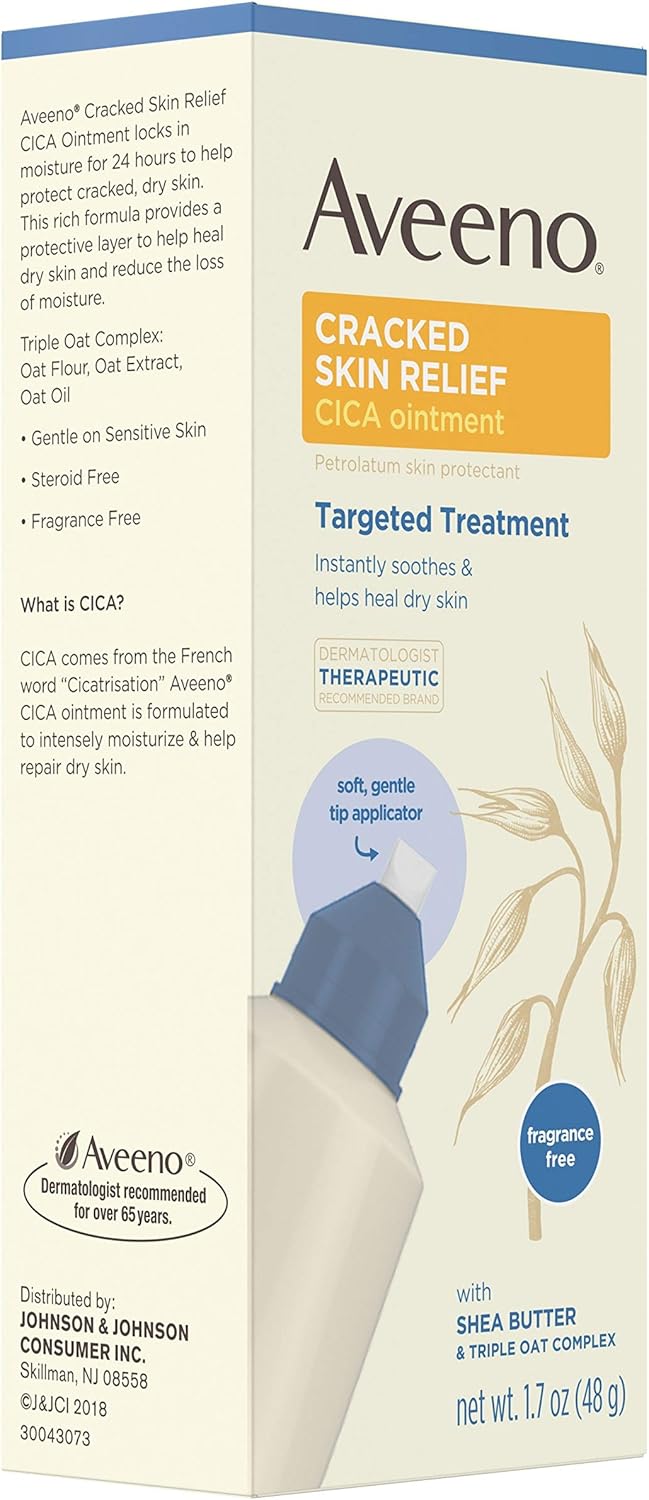 Aveeno® Cracked Skin Relief CICA Ointment locks in moisture for 24 hours to help protect cracked, dry skin. This rich formula provides a protective layer to help heal dry skin and reduce the loss of moisture.

Triple Oat Complex: Oat Flour, Oat Extract, Oat Oil

• Gentle on Sensitive Skin

• Steroid Free

• Fragrance Free

What is CICA?

CICA comes from the French word "Cicatrisation" Aveeno® CICA ointment is formulated to intensely moisturize & help repair dry skin.

Aveeno®
Dermatologist recommended for over 65 years.

Distributed by:
JOHNSON & JOHNSON CONSUMER INC.
Skillman, NJ 08558
©J&JCI 2018
30043073

Aveeno®

CRACKED SKIN RELIEF
CICA ointment

Petrolatum skin protectant

Targeted Treatment

Instantly soothes & helps heal dry skin

DERMATOLOGIST THERAPEUTIC RECOMMENDED BRAND

soft, gentle tip applicator

fragrance free

with
SHEA BUTTER
& TRIPLE OAT COMPLEX

net wt. 1.7 oz (48 g)